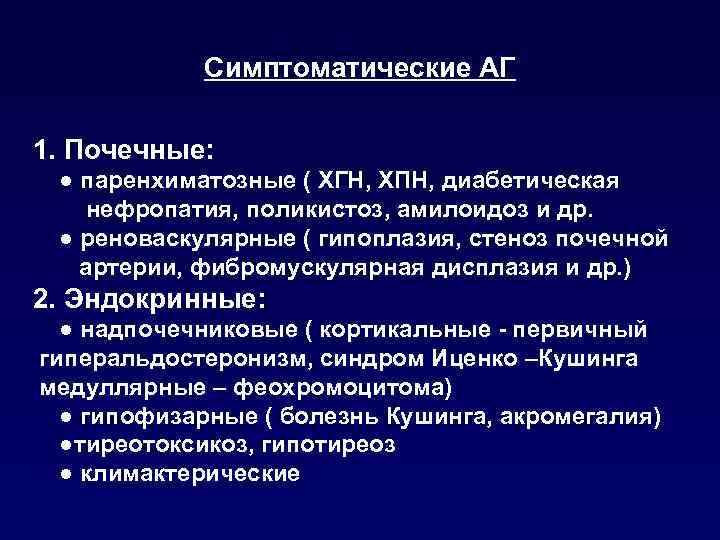 Симптоматические АГ

1. Почечные:
● паренхиматозные ( ХГН, ХПН, диабетическая нефропатия, поликистоз, амилоидоз и др.
● реноваскулярные ( гипоплазия, стеноз почечной артерии, фибромускулярная дисплазия и др.)
2. Эндокринные:
● надпочечниковые ( кортикальные - первичный гиперальдостеронизм, синдром Иценко –Кушинга медуллярные – феохромоцитома)
● гипофизарные ( болезнь Кушинга, акромегалия)
●тиреотоксикоз, гипотиреоз
● климактерические